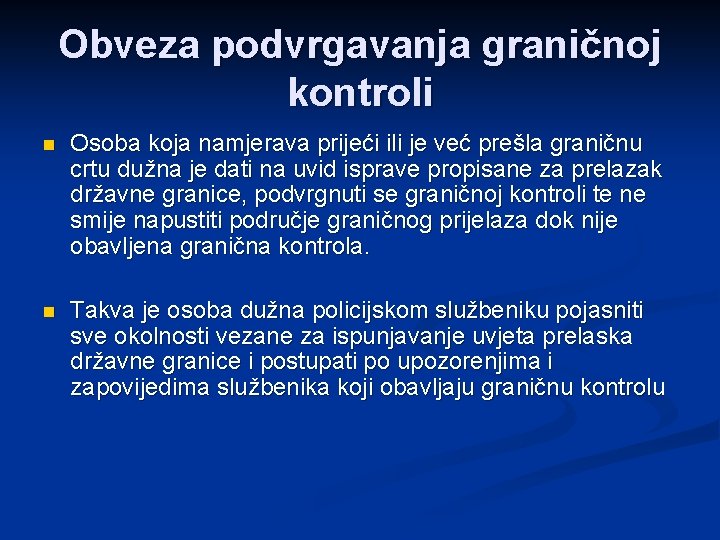 Obveza podvrgavanja graničnoj kontroli

Osoba koja namjerava prijeći ili je već prešla graničnu crtu dužna je dati na uvid isprave propisane za prelazak državne granice, podvrgnuti se graničnoj kontroli te ne smije napustiti područje graničnog prijelaza dok nije obavljena granična kontrola.

Takva je osoba dužna policijskom službeniku pojasniti sve okolnosti vezane za ispunjavanje uvjeta prelaska državne granice i postupati po upozorenjima i zapovijedima službenika koji obavljaju graničnu kontrolu